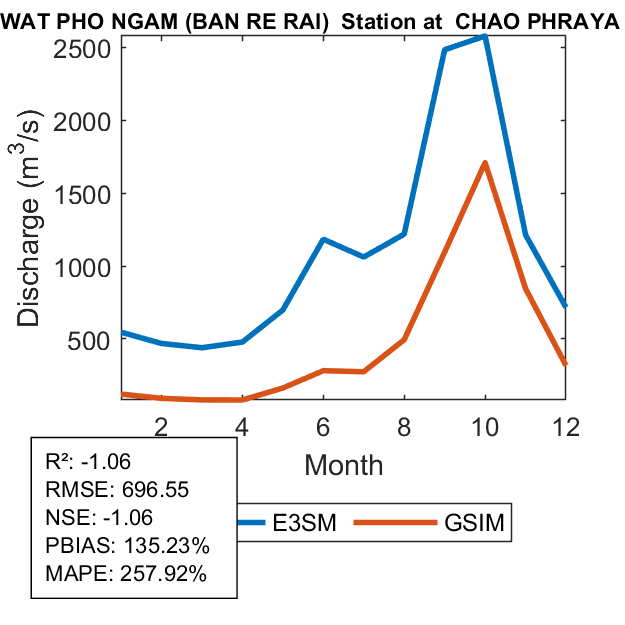 WAT PHO NGAM (BAN RE RAI) Station at CHAO PHRAYA

Discharge ($m^3/s$)

2500
2000
1500
1000
500

2
4
6
8
10
12

Month

R²: -1.06
RMSE: 696.55
NSE: -1.06
PBIAS: 135.23%
MAPE: 257.92%

E3SM
GSIM